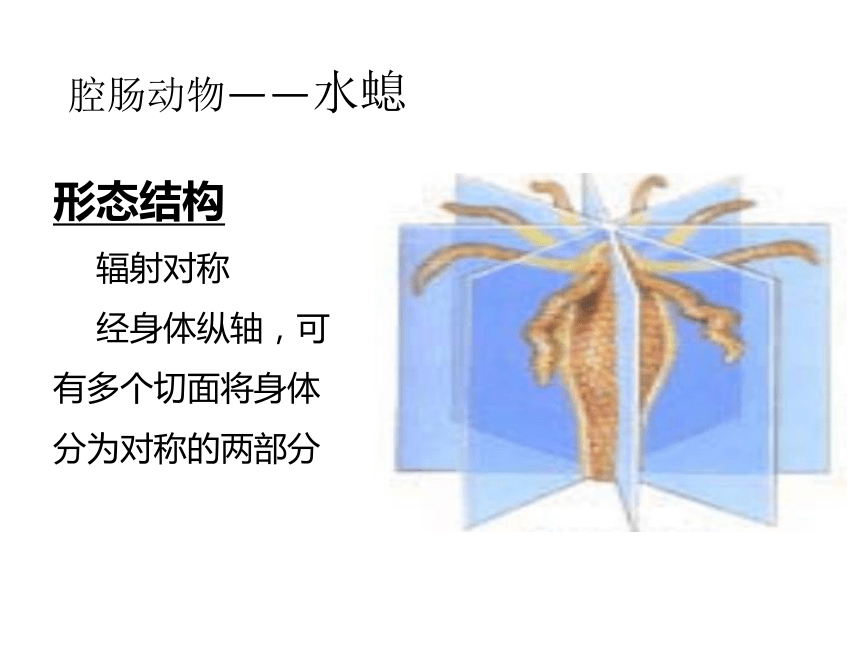 腔肠动物——水螅

形态结构

辐射对称

经身体纵轴，可有多个切面将身体分为对称的两部分